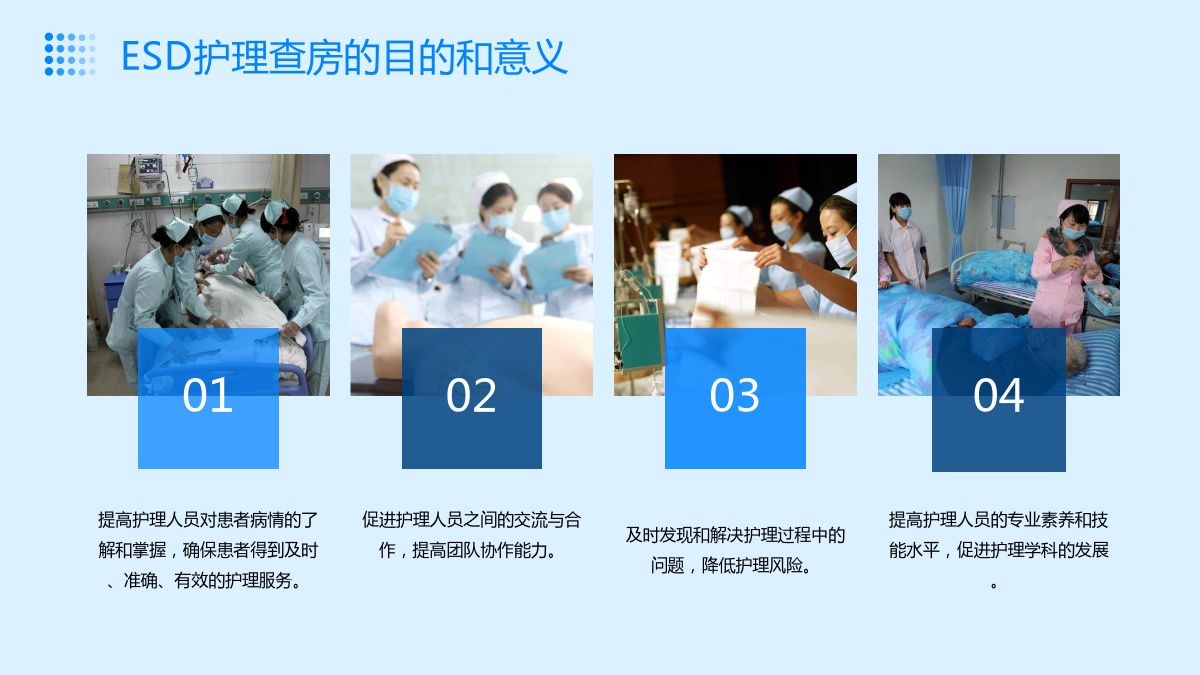 ESD护理查房的目的和意义

01

提高护理人员对患者病情的了解和掌握，确保患者得到及时、准确、有效的护理服务。

02

促进护理人员之间的交流与合作，提高团队协作能力。

03

及时发现和解决护理过程中的问题，降低护理风险。

04

提高护理人员的专业素养和技能水平，促进护理学科的发展。